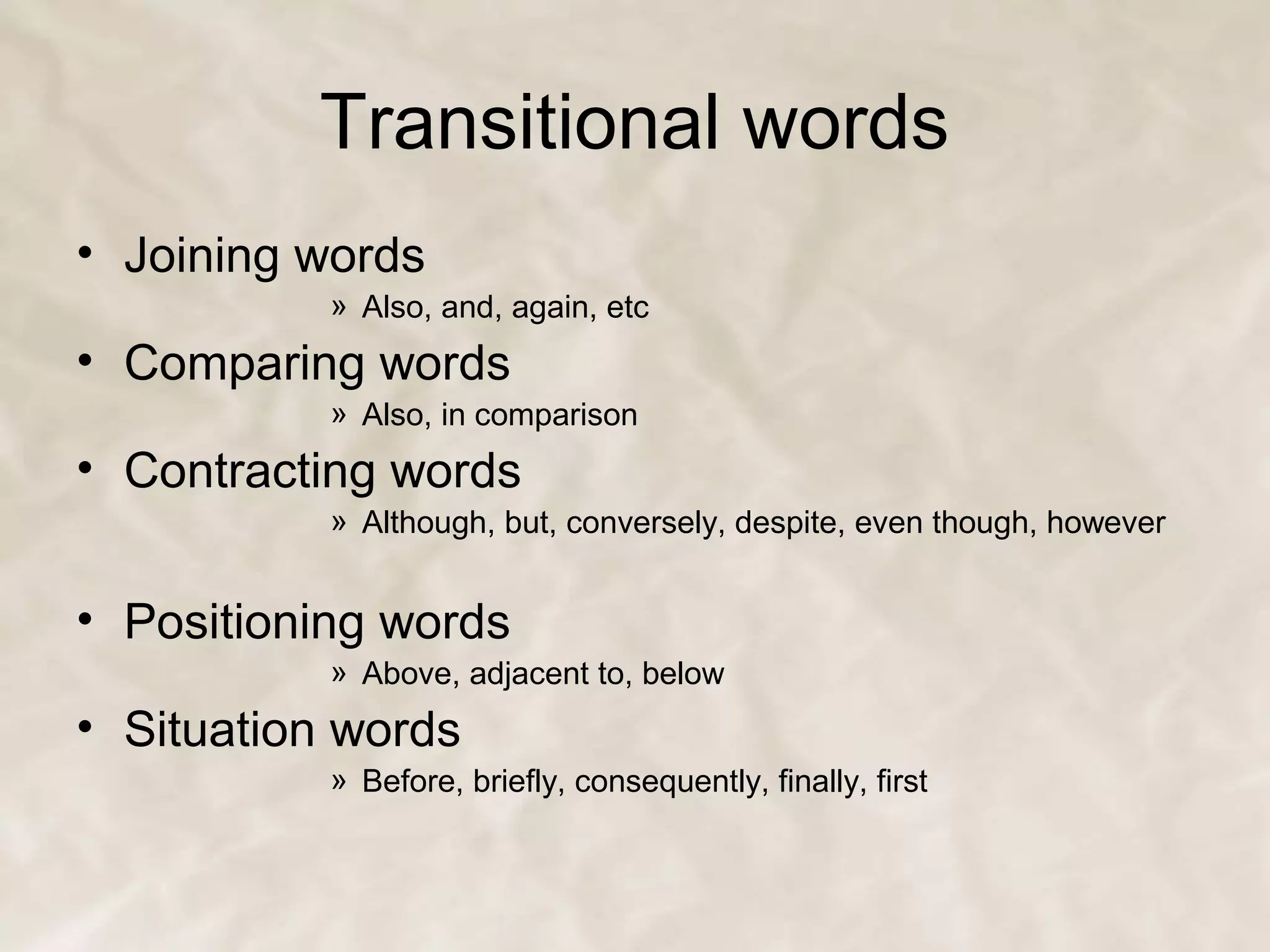 Transitional words

• Joining words
» Also, and, again, etc
• Comparing words
» Also, in comparison
• Contracting words
» Although, but, conversely, despite, even though, however

• Positioning words
» Above, adjacent to, below
• Situation words
» Before, briefly, consequently, finally, first